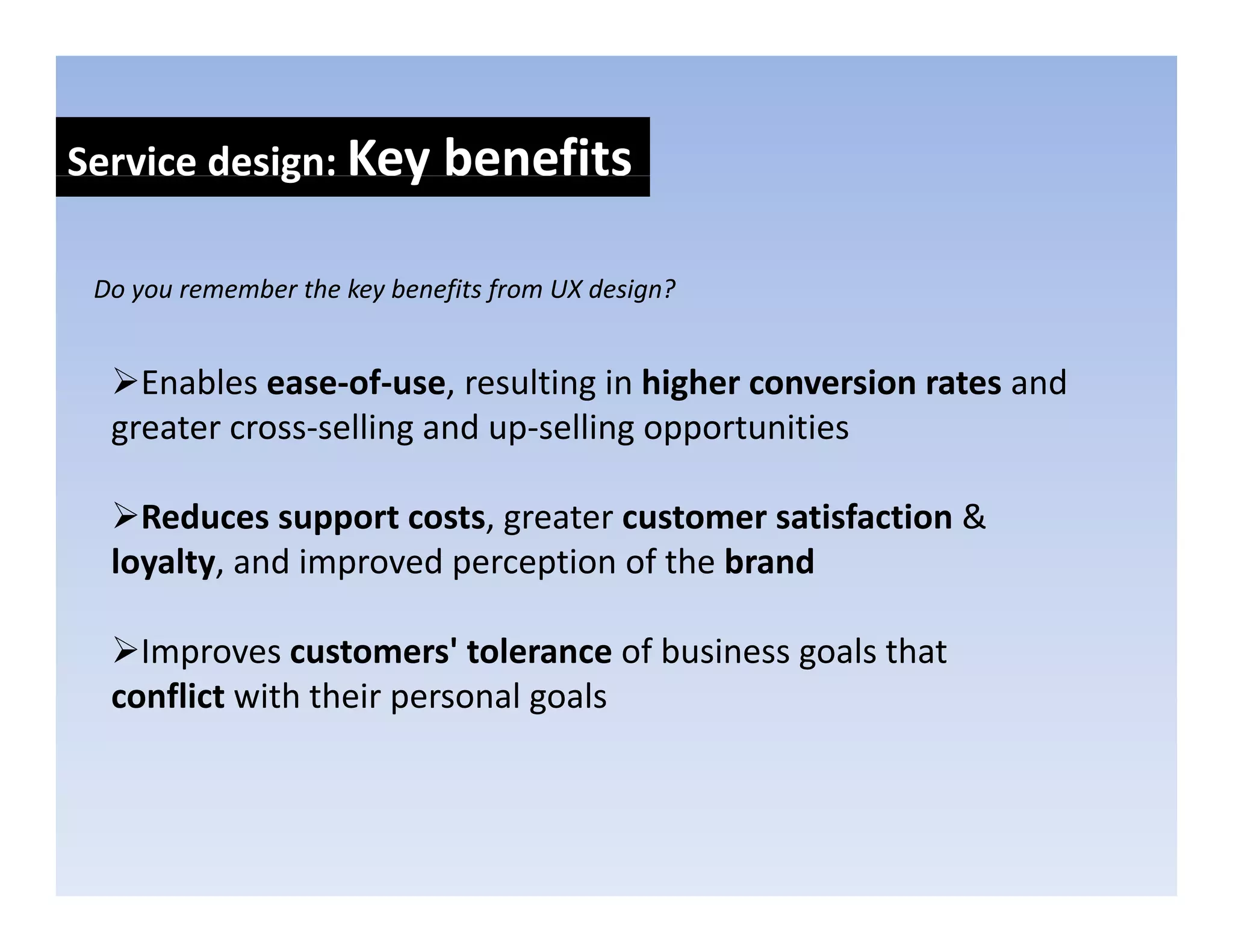 Service design: Key benefits

Do you remember the key benefits from UX design?

➢Enables ease-of-use, resulting in higher conversion rates and greater cross-selling and up-selling opportunities

➢Reduces support costs, greater customer satisfaction & loyalty, and improved perception of the brand

➢Improves customers' tolerance of business goals that conflict with their personal goals